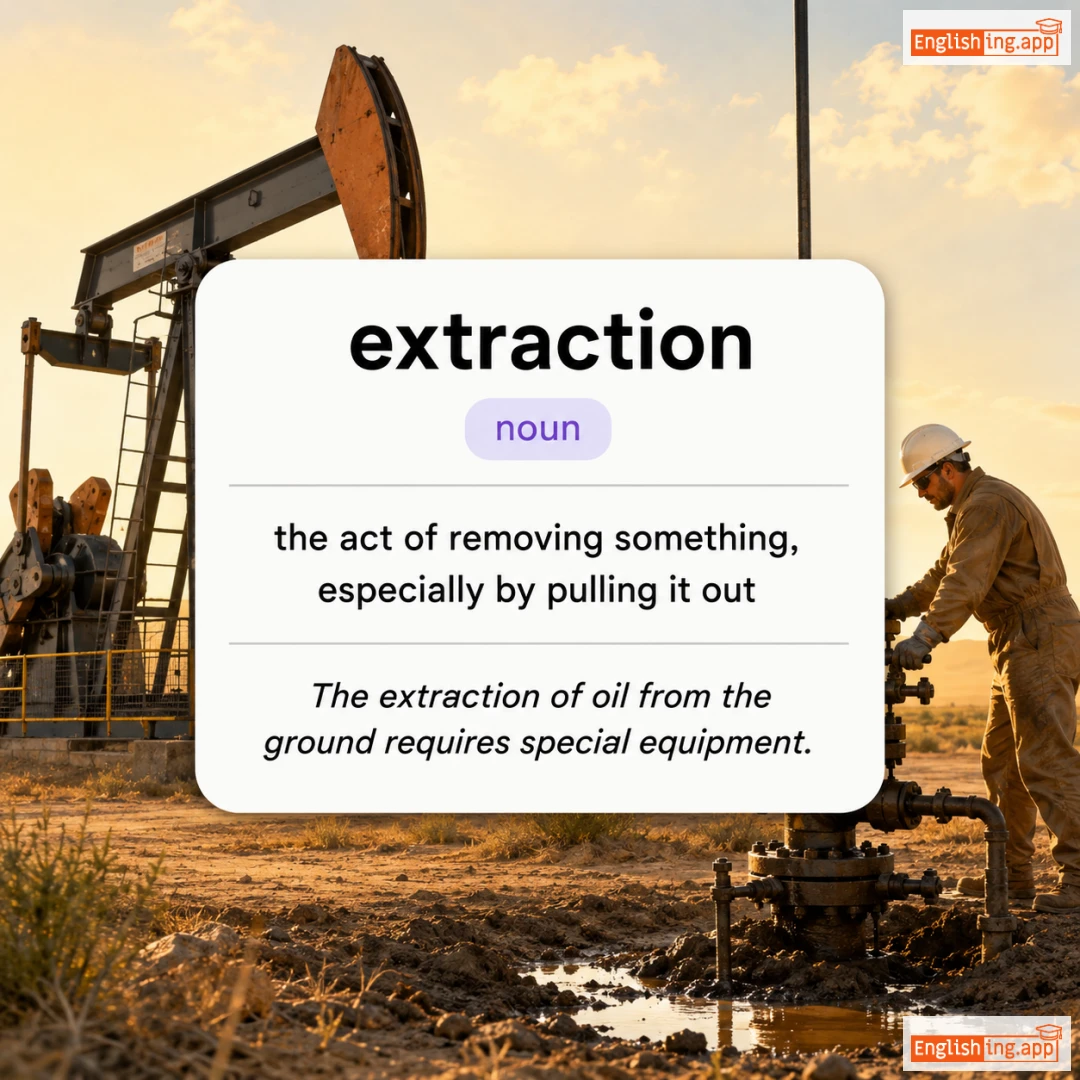 Englishing.app

extraction

noun

the act of removing something, especially by pulling it out

The extraction of oil from the ground requires special equipment.

Englishing.app